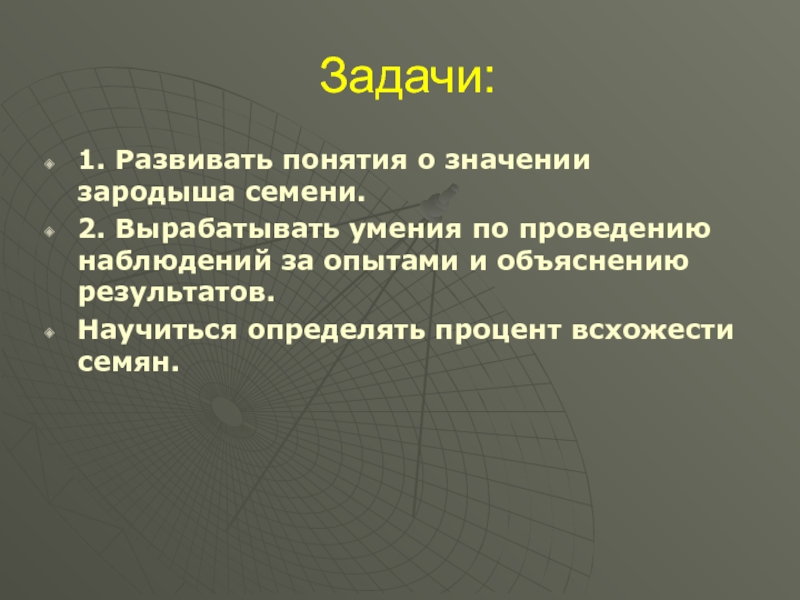 Задачи:

1. Развивать понятия о значении зародыша семени.

2. Вырабатывать умения по проведению наблюдений за опытами и объяснению результатов.

Научиться определять процент всхожести семян.